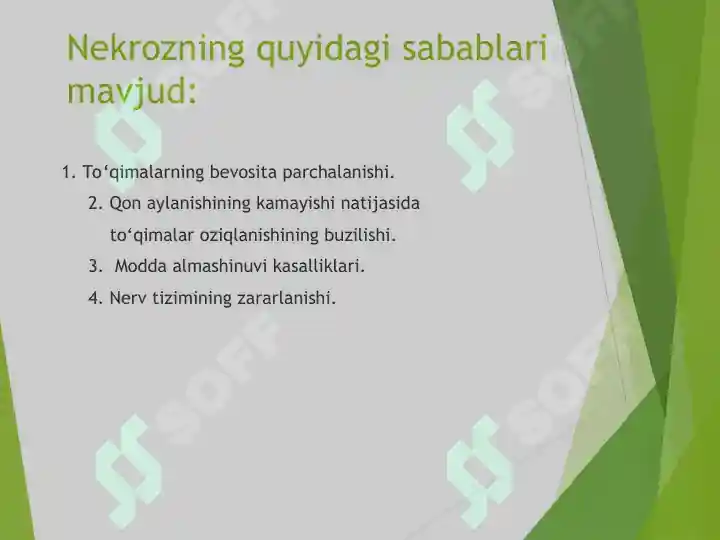 Nekrozning quyidagi sabablari mavjud:

1. To‘qimalarning bevosita parchalanishi.
2. Qon aylanishining kamayishi natijasida to‘qimalar oziqlanishining buzilishi.
3. Modda almashinuvi kasalliklari.
4. Nerv tizimining zararlanishi.

SOFF SOFF SOFF SOFF